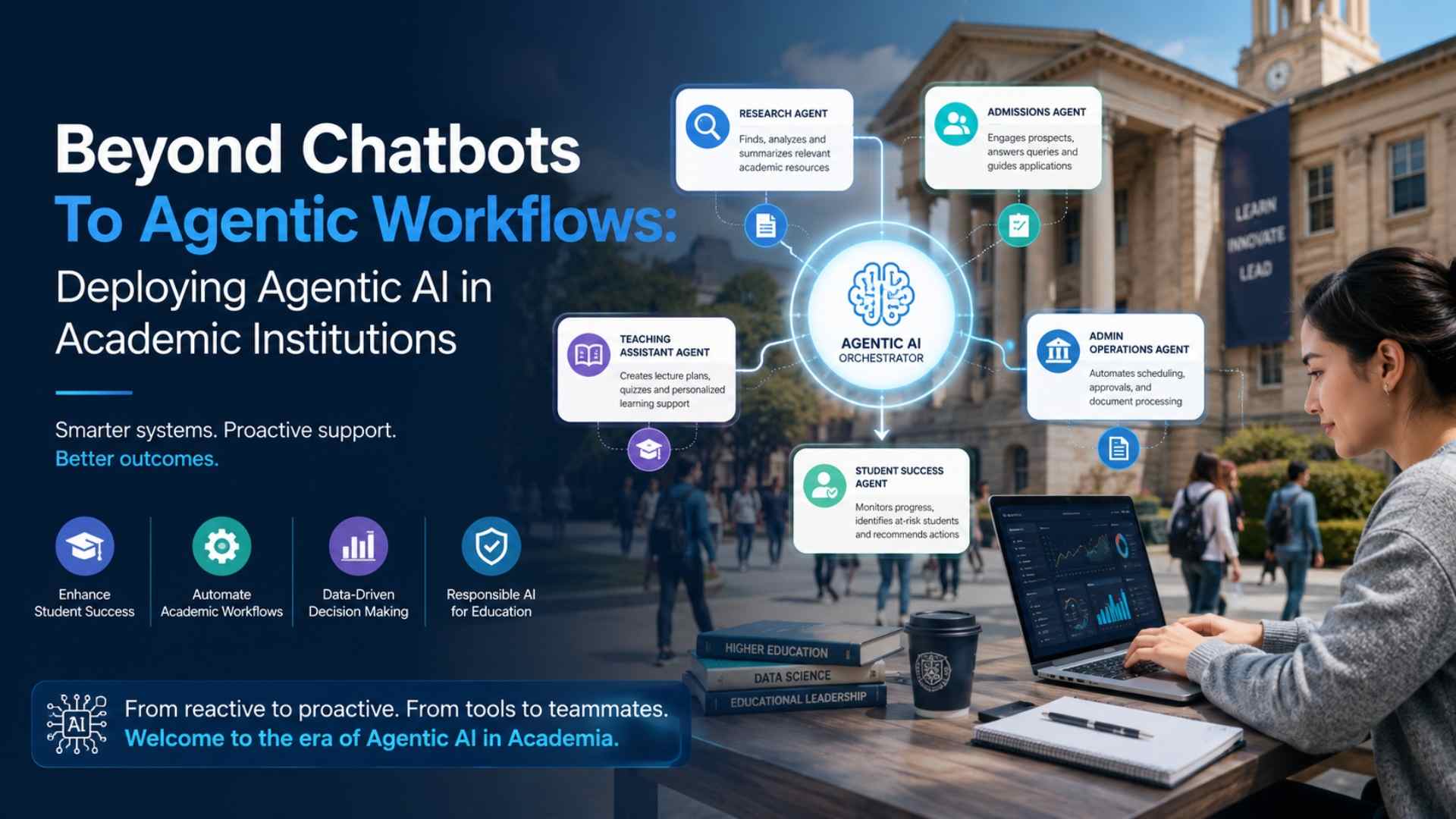 Beyond Chatbots
To Agentic Workflows:
Deploying Agentic AI in Academic Institutions

Smarter systems. Proactive support.
Better outcomes.

Enhance Student Success

Automate Academic Workflows

Data-Driven Decision Making

Responsible AI for Education

AI

From reactive to proactive. From tools to teammates.
Welcome to the era of Agentic AI in Academia.

RESEARCH AGENT
Finds, analyzes and summarizes relevant academic resources

ADMISSIONS AGENT
Engages prospects, answers queries and guides applications

TEACHING ASSISTANT AGENT
Creates lecture plans, quizzes and personalized learning support

AGENTIC AI
ORCHESTRATOR

ADMIN OPERATIONS AGENT
Automates scheduling, approvals, and document processing

STUDENT SUCCESS AGENT
Monitors progress, identifies at-risk students and recommends actions

LEARN
INNOVATE
LEAD

HIGHER EDUCATION
DATA SCIENCE
EDUCATIONAL LEADERSHIP